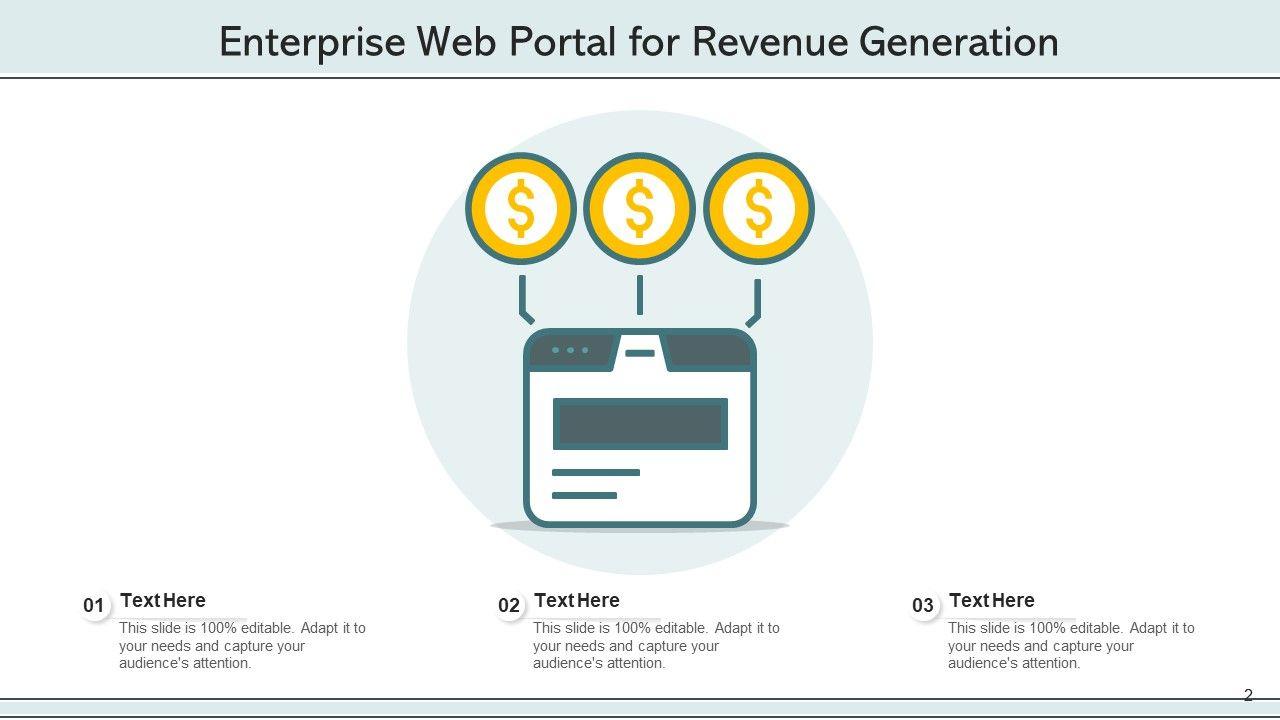 Enterprise Web Portal for Revenue Generation

$ $ $

01 Text Here
This slide is 100% editable. Adapt it to your needs and capture your audience's attention.

02 Text Here
This slide is 100% editable. Adapt it to your needs and capture your audience's attention.

03 Text Here
This slide is 100% editable. Adapt it to your needs and capture your audience's attention.

2